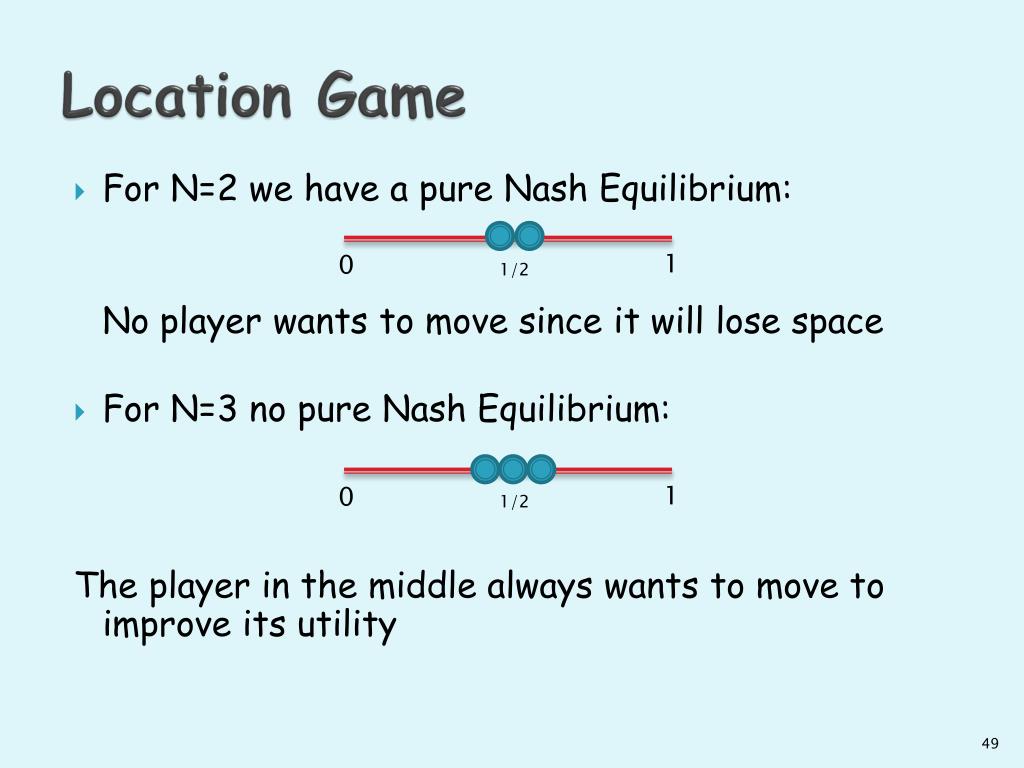 Location Game

For N=2 we have a pure Nash Equilibrium:

0 1/2 1

No player wants to move since it will lose space

For N=3 no pure Nash Equilibrium:

0 1/2 1

The player in the middle always wants to move to improve its utility

49